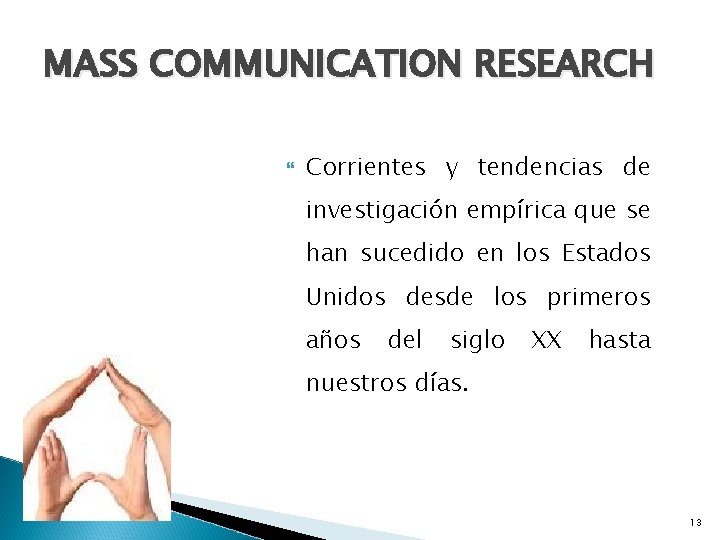 MASS COMMUNICATION RESEARCH

Corrientes y tendencias de investigación empírica que se han sucedido en los Estados Unidos desde los primeros años del siglo XX hasta nuestros días.

13